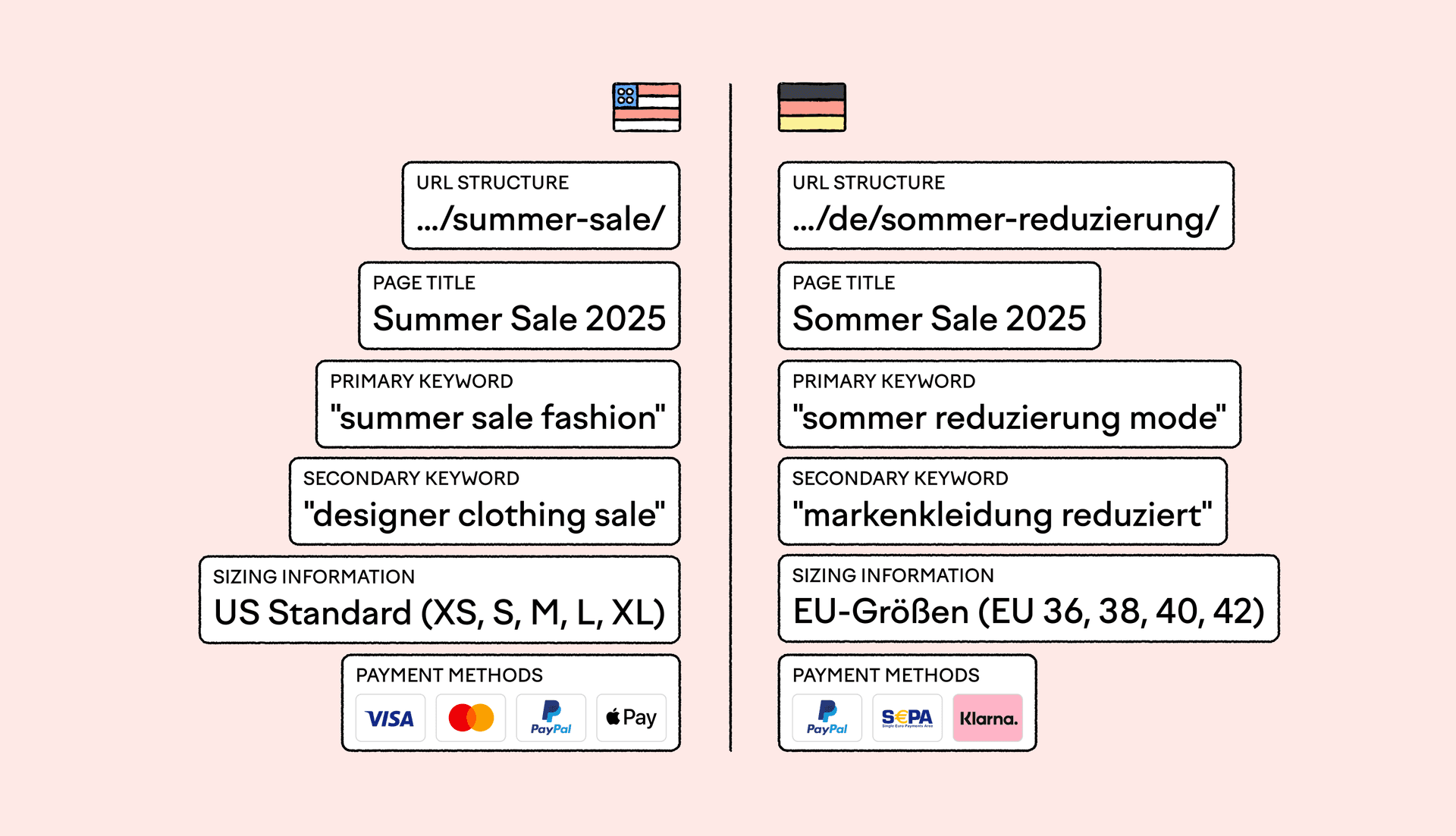 URL STRUCTURE
.../summer-sale/

PAGE TITLE
Summer Sale 2025

PRIMARY KEYWORD
"summer sale fashion"

SECONDARY KEYWORD
"designer clothing sale"

SIZING INFORMATION
US Standard (XS, S, M, L, XL)

PAYMENT METHODS
VISA PayPal Pay

URL STRUCTURE
.../de/sommer-reduzierung/

PAGE TITLE
Sommer Sale 2025

PRIMARY KEYWORD
"sommer reduzierung mode"

SECONDARY KEYWORD
"markenkleidung reduziert"

SIZING INFORMATION
EU-Größen (EU 36, 38, 40, 42)

PAYMENT METHODS
PayPal SEPA Single Euro Payments Area Klarna.